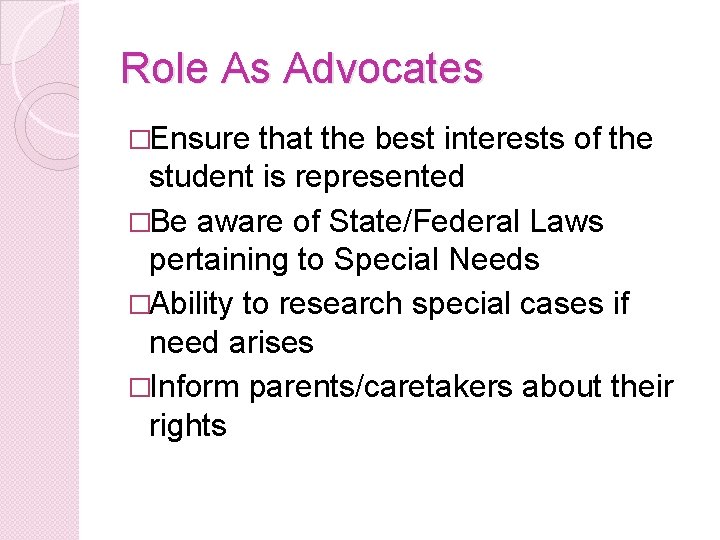 Role As Advocates

□Ensure that the best interests of the student is represented

□Be aware of State/Federal Laws pertaining to Special Needs

□Ability to research special cases if need arises

□Inform parents/caretakers about their rights